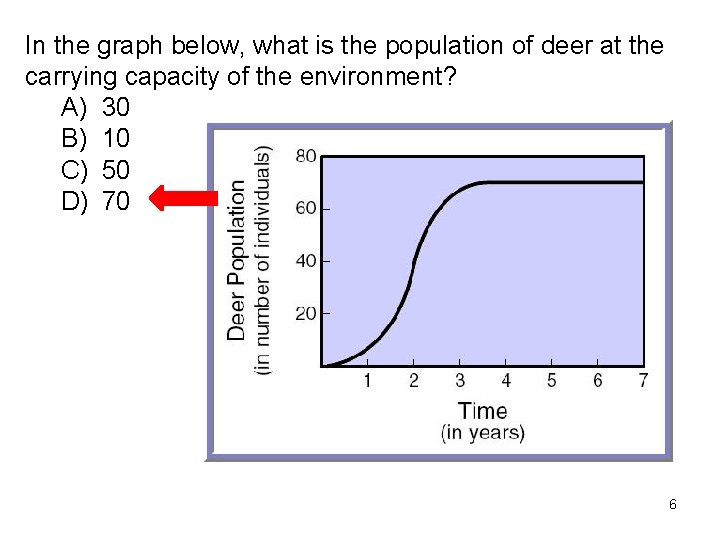 In the graph below, what is the population of deer at the carrying capacity of the environment?

A) 30
B) 10
C) 50
D) 70

Deer Population
(in number of individuals)

80
60
40
20

1
2
3
4
5
6
7

Time
(in years)

6